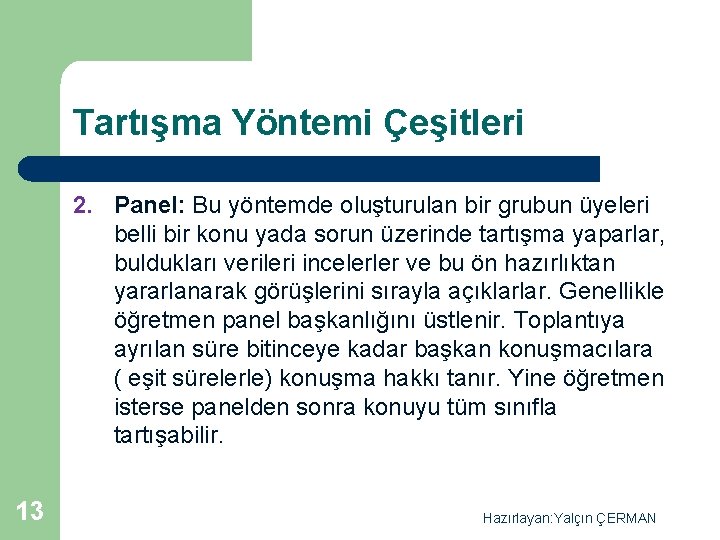 Tartışma Yöntemi Çeşitleri

2. Panel: Bu yöntemde oluşturulan bir grubun üyeleri belli bir konu yada sorun üzerinde tartışma yaparlar, buldukları verileri incelerler ve bu ön hazırlıktan yararlanarak görüşlerini sırayla açıklarlar. Genellikle öğretmen panel başkanlığını üstlenir. Toplantıya ayrılan süre bitinceye kadar başkan konuşmacılara ( eşit sürelerle) konuşma hakkı tanır. Yine öğretmen isterse panelden sonra konuyu tüm sınıfla tartışabilir.

13

Hazırlayan:Yalçın ÇERMAN